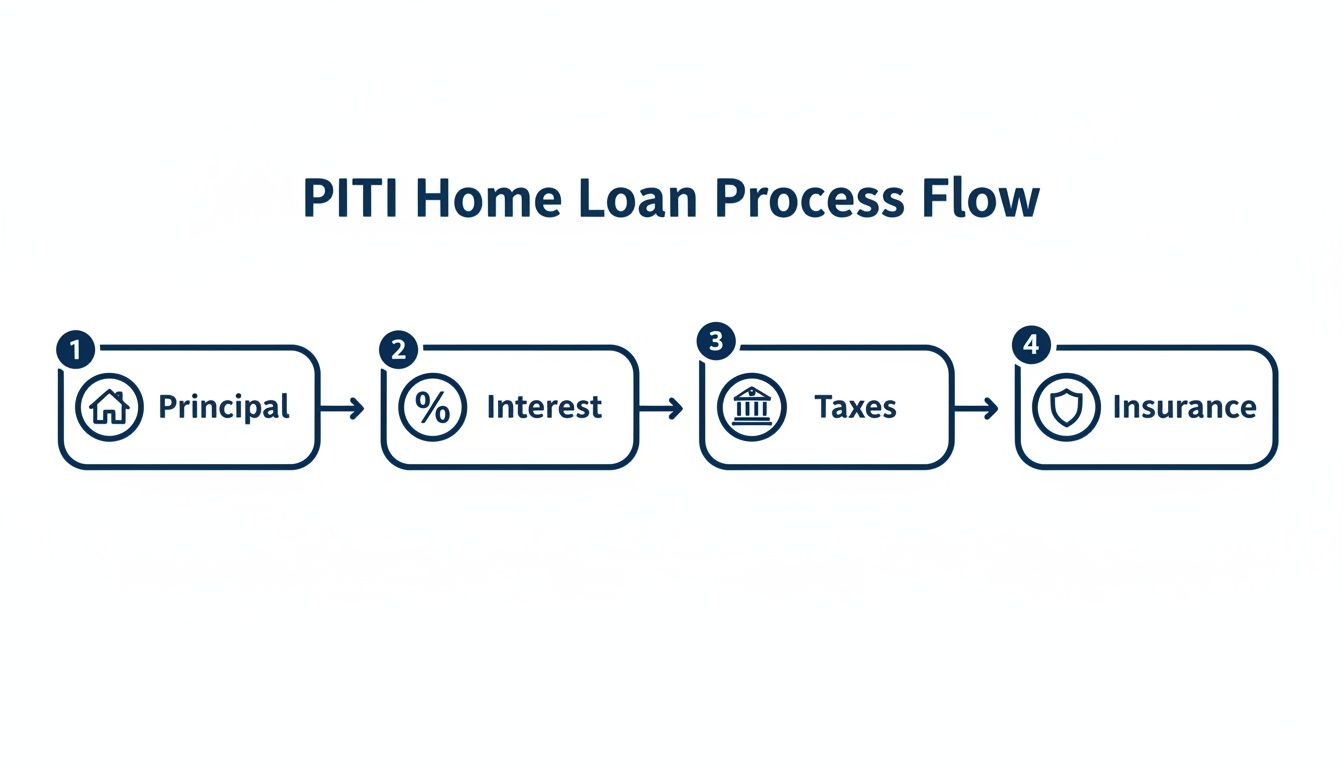 PITI Home Loan Process Flow

1 Principal

2 % Interest

3 Taxes

4 Insurance